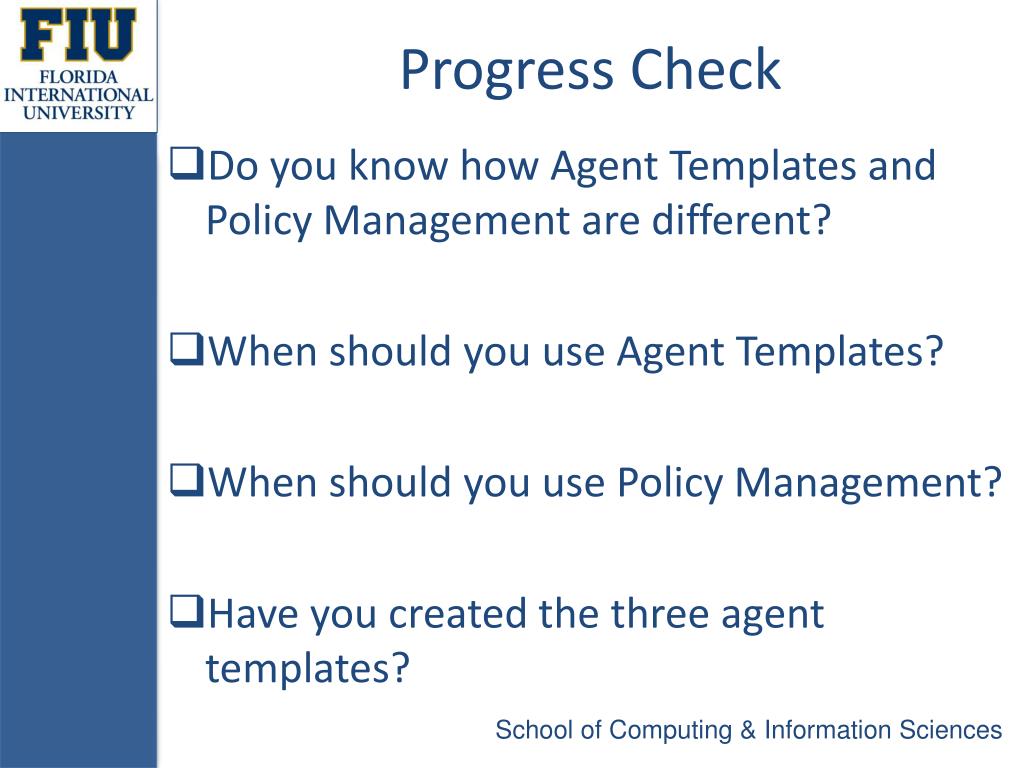 FIU
FLORIDA INTERNATIONAL UNIVERSITY

Progress Check

❑Do you know how Agent Templates and Policy Management are different?

❑When should you use Agent Templates?

❑When should you use Policy Management?

❑Have you created the three agent templates?

School of Computing & Information Sciences